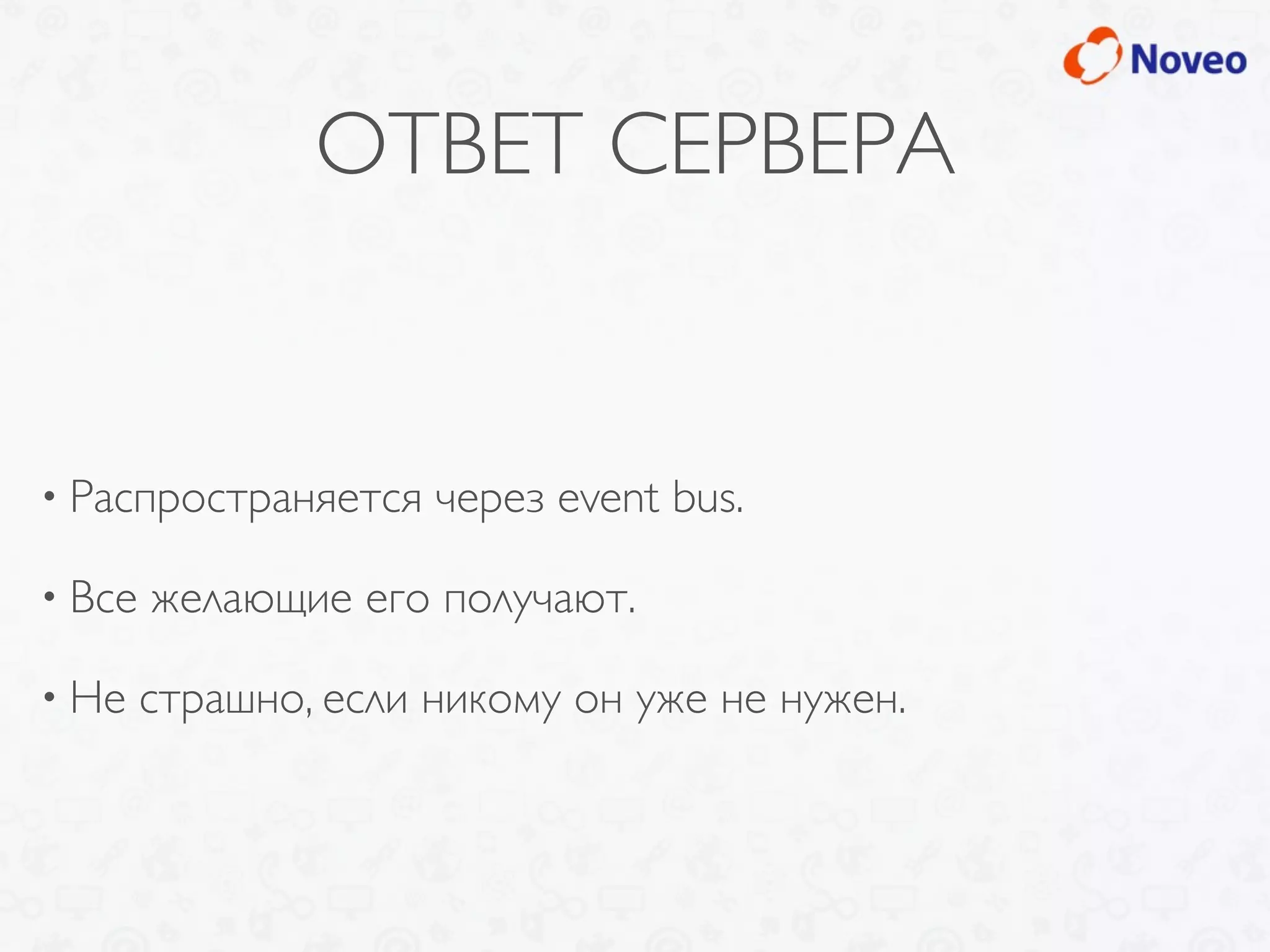 Noveo

ОТВЕТ СЕРВЕРА

• Распространяется через event bus.

• Все желающие его получают.

• Не страшно, если никому он уже не нужен.